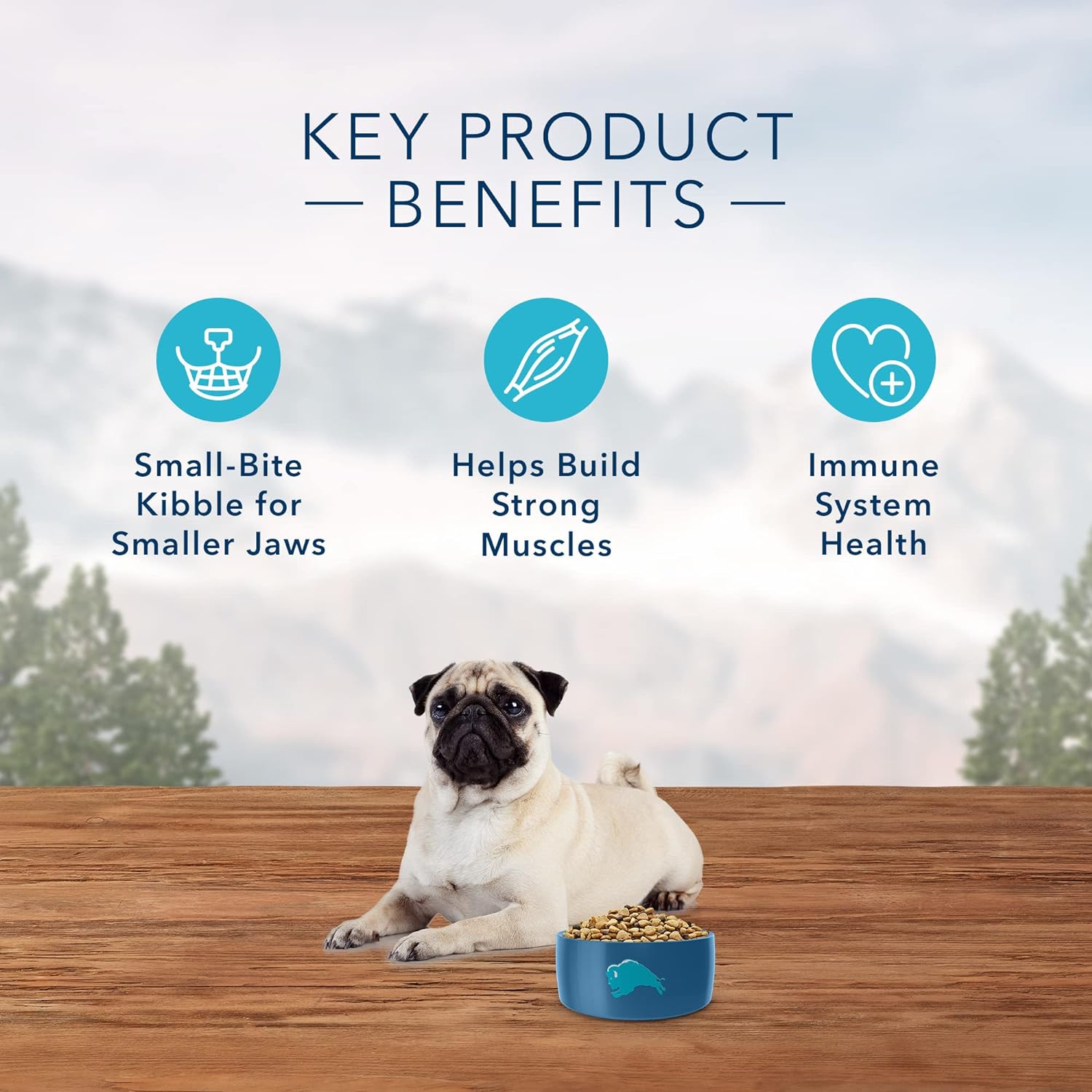 KEY PRODUCT
— BENEFITS —

Small-Bite Kibble for Smaller Jaws

Helps Build Strong Muscles

Immune System Health